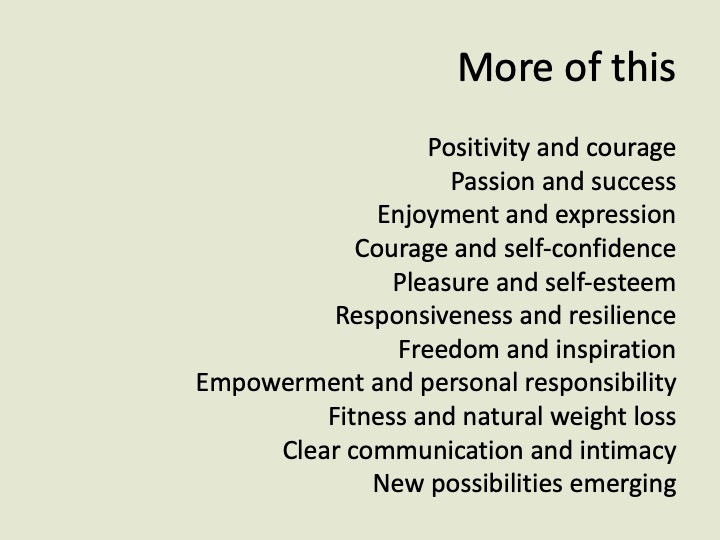 More of this

Positivity and courage
Passion and success
Enjoyment and expression
Courage and self-confidence
Pleasure and self-esteem
Responsiveness and resilience
Freedom and inspiration
Empowerment and personal responsibility
Fitness and natural weight loss
Clear communication and intimacy
New possibilities emerging